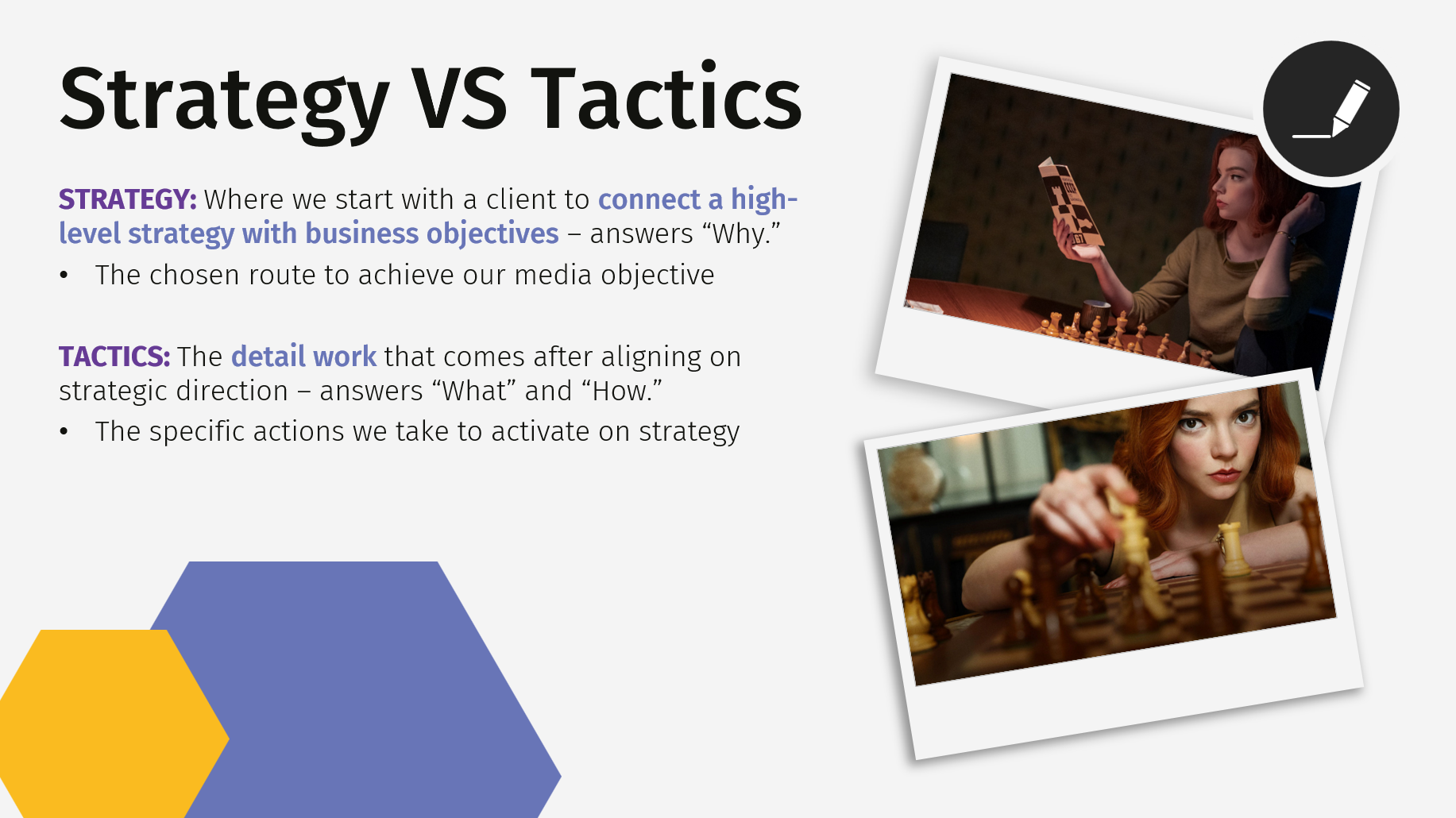 Strategy VS Tactics

STRATEGY: Where we start with a client to connect a high-level strategy with business objectives – answers “Why.”

• The chosen route to achieve our media objective

TACTICS: The detail work that comes after aligning on strategic direction – answers “What” and “How.”

• The specific actions we take to activate on strategy